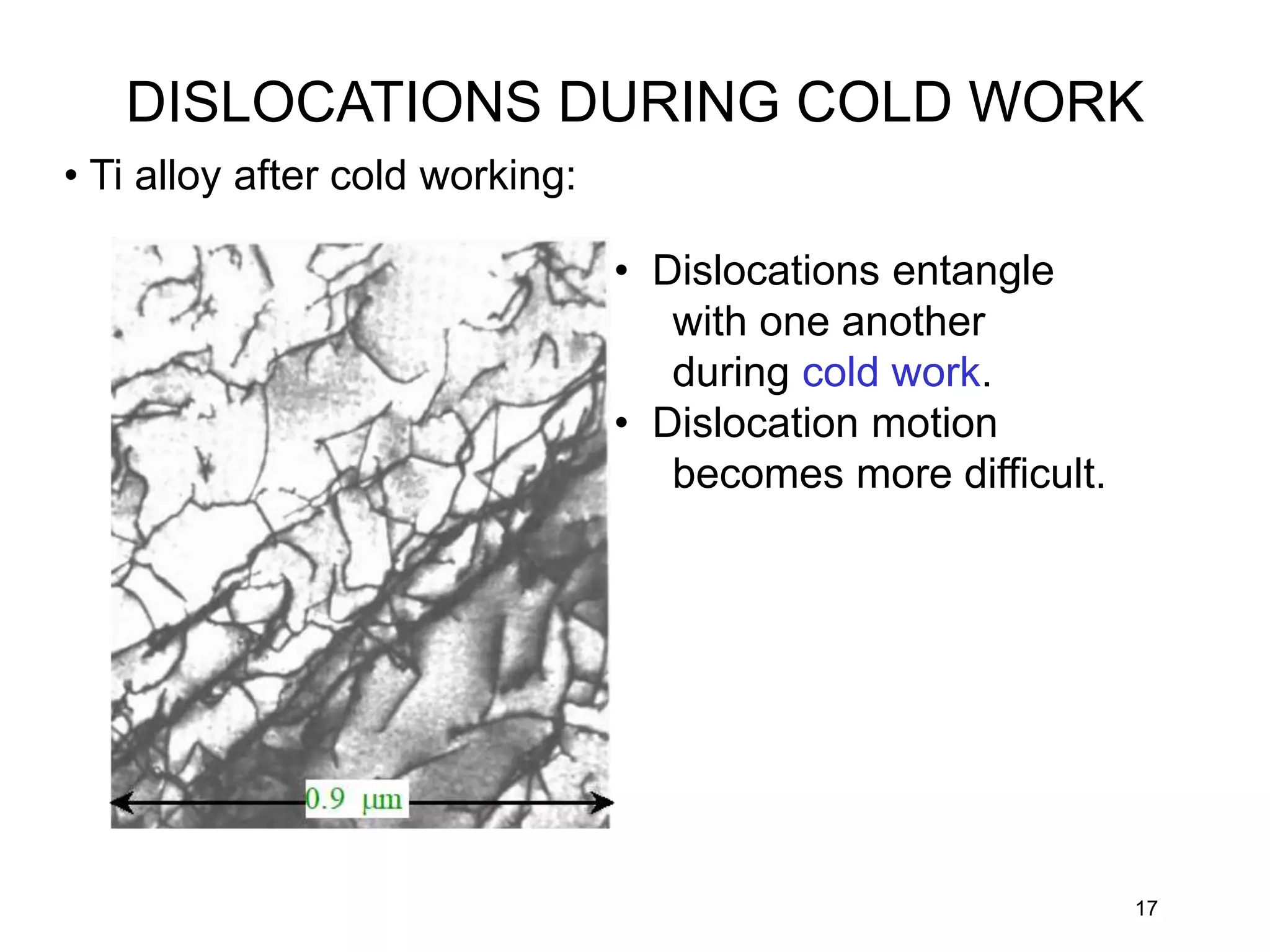 DISLOCATIONS DURING COLD WORK

• Ti alloy after cold working:

0.9 μm

• Dislocations entangle with one another during cold work.
• Dislocation motion becomes more difficult.

17